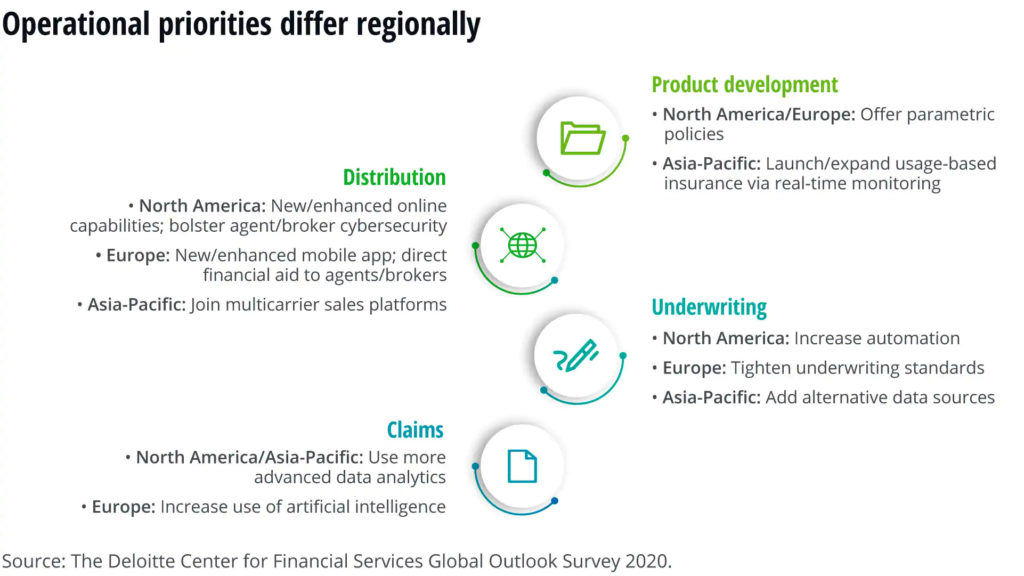 Operational priorities differ regionally

Product development
• North America/Europe: Offer parametric policies
• Asia-Pacific: Launch/expand usage-based insurance via real-time monitoring

Distribution
• North America: New/enhanced online capabilities; bolster agent/broker cybersecurity
• Europe: New/enhanced mobile app; direct financial aid to agents/brokers
• Asia-Pacific: Join multicarrier sales platforms

Underwriting
• North America: Increase automation
• Europe: Tighten underwriting standards
• Asia-Pacific: Add alternative data sources

Claims
• North America/Asia-Pacific: Use more advanced data analytics
• Europe: Increase use of artificial intelligence

Source: The Deloitte Center for Financial Services Global Outlook Survey 2020.